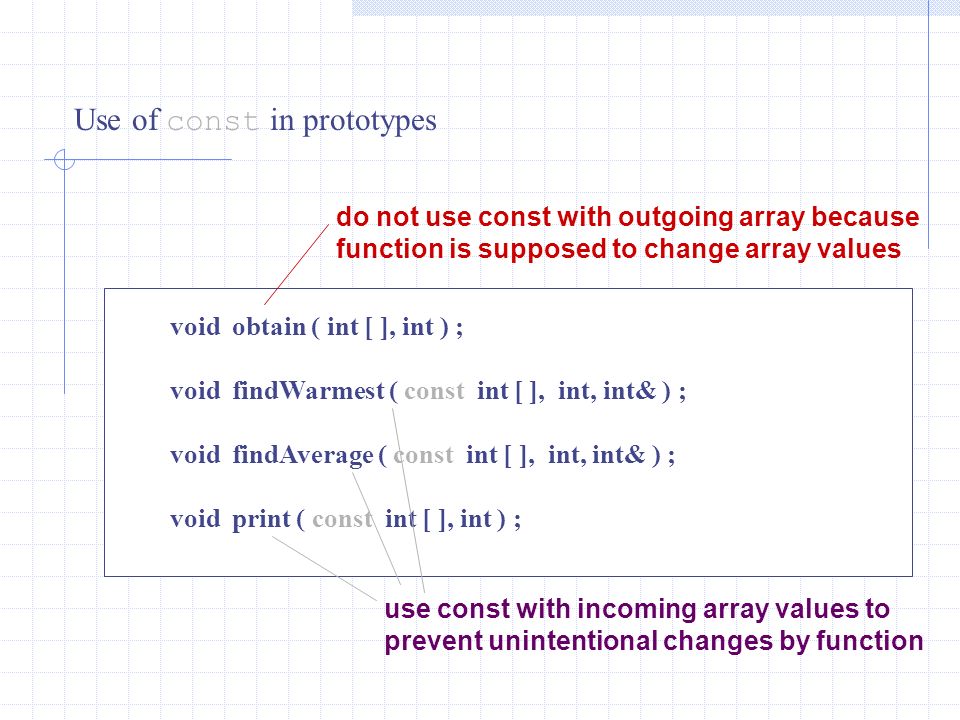 Use of const in prototypes

do not use const with outgoing array because function is supposed to change array values

void obtain ( int [ ], int ) ;

void findWarmest ( const int [ ], int, int& ) ;

void findAverage ( const int [ ], int, int& ) ;

void print ( const int [ ], int ) ;

use const with incoming array values to prevent unintentional changes by function